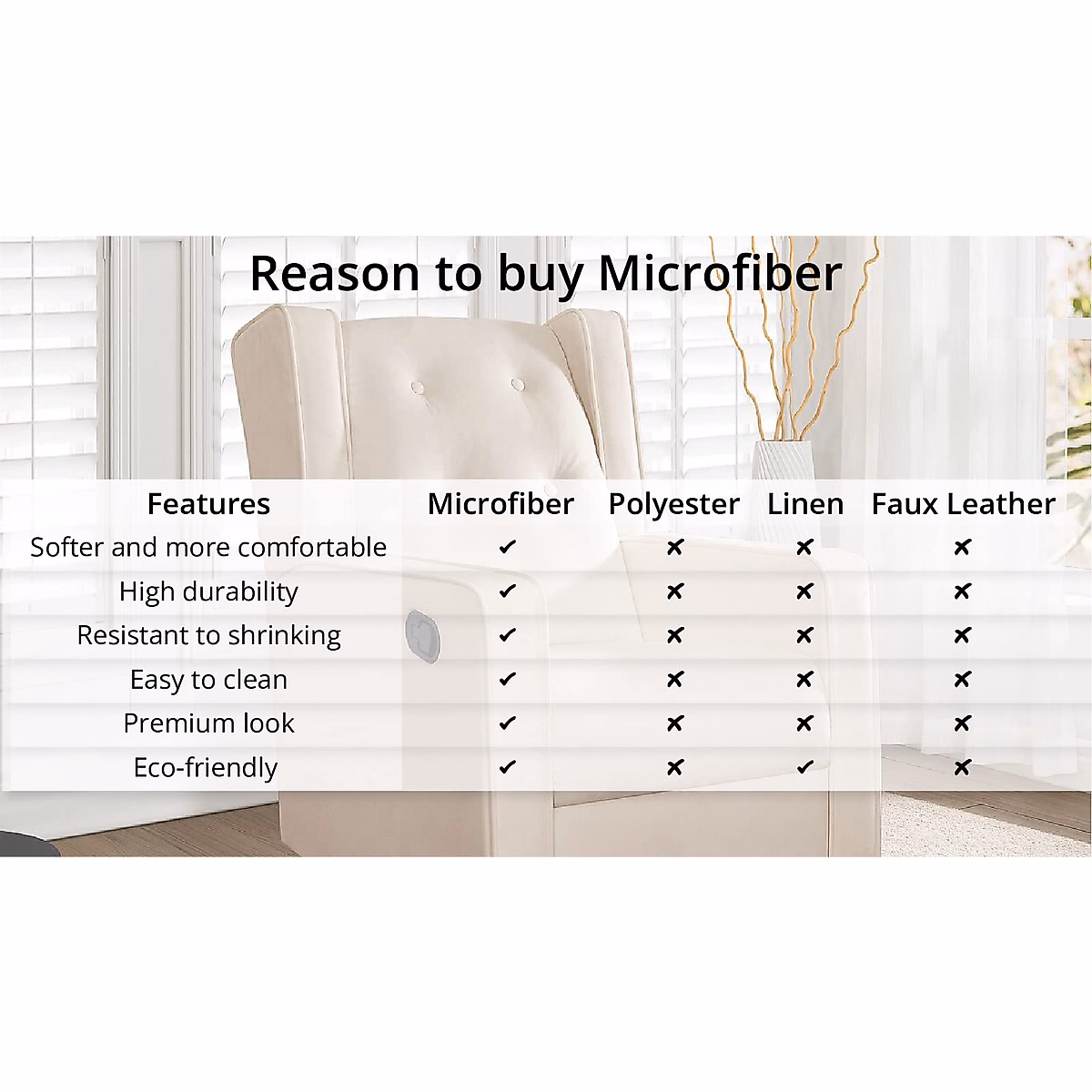 Reason to buy Microfiber

| Features | Microfiber | Polyester | Linen | Faux Leather |
|---|---|---|---|---|
| Softer and more comfortable | ✔ | ✘ | ✘ | ✘ |
| High durability | ✔ | ✘ | ✘ | ✘ |
| Resistant to shrinking | ✔ | ✘ | ✘ | ✘ |
| Easy to clean | ✔ | ✘ | ✘ | ✘ |
| Premium look | ✔ | ✘ | ✘ | ✘ |
| Eco-friendly | ✔ | ✘ | ✔ | ✘ |